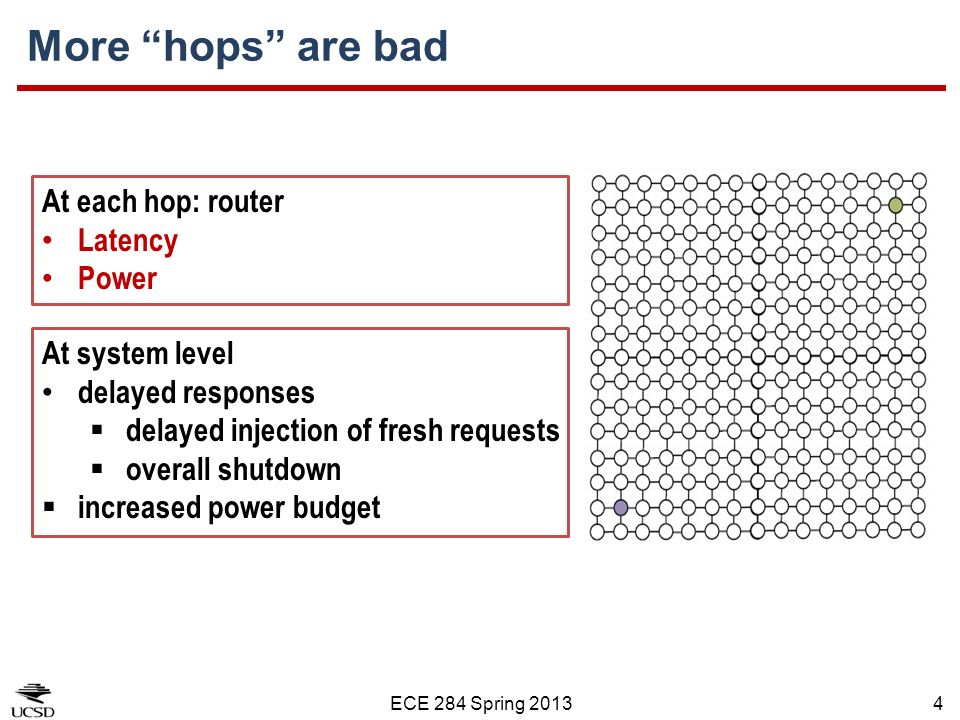 More “hops” are bad

At each hop: router
• Latency
• Power

At system level
• delayed responses
 ▪ delayed injection of fresh requests
 ▪ overall shutdown
▪ increased power budget

UCSD

ECE 284 Spring 2013

4